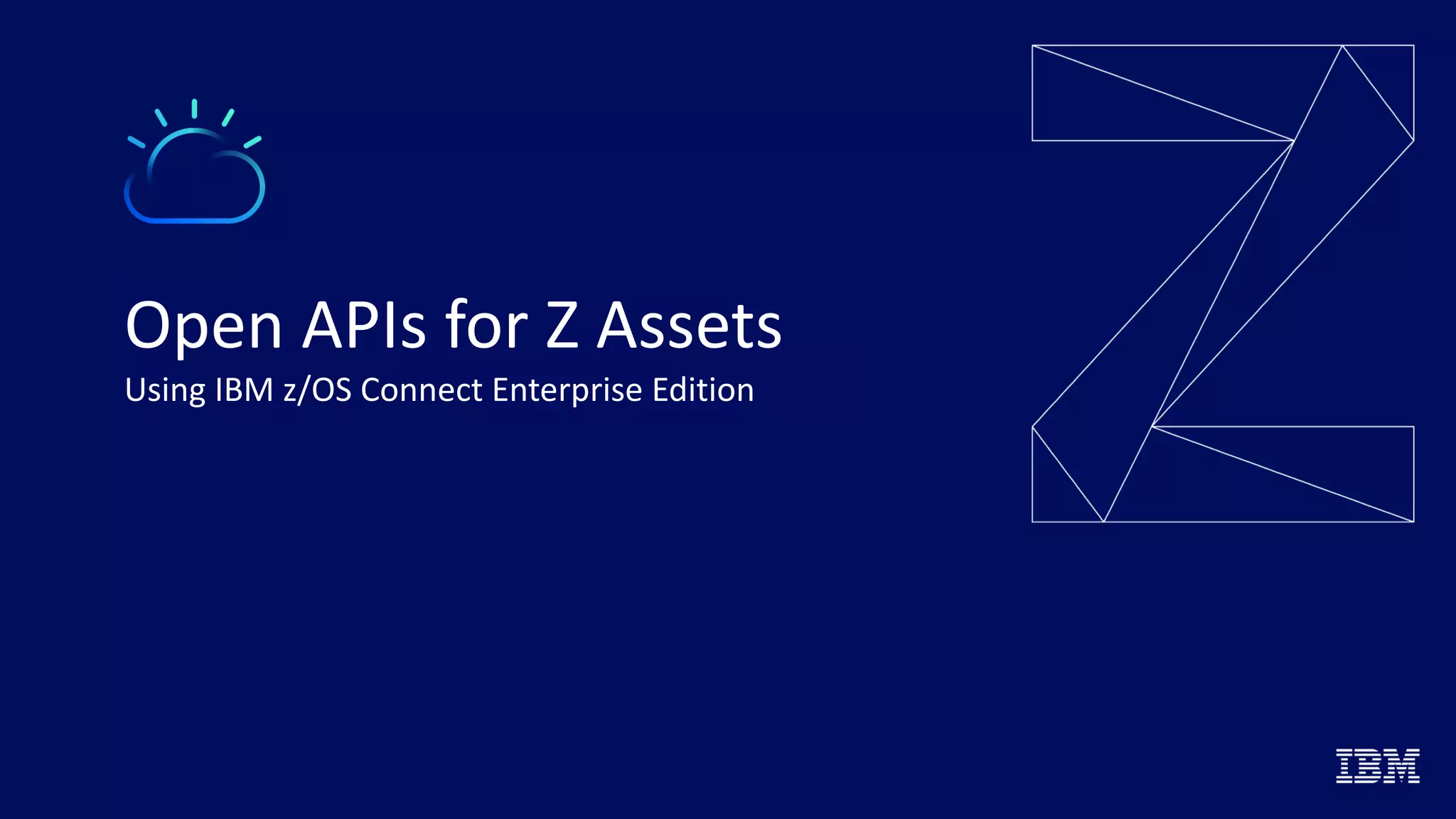 Open APIs for Z Assets

Using IBM z/OS Connect Enterprise Edition

IBM